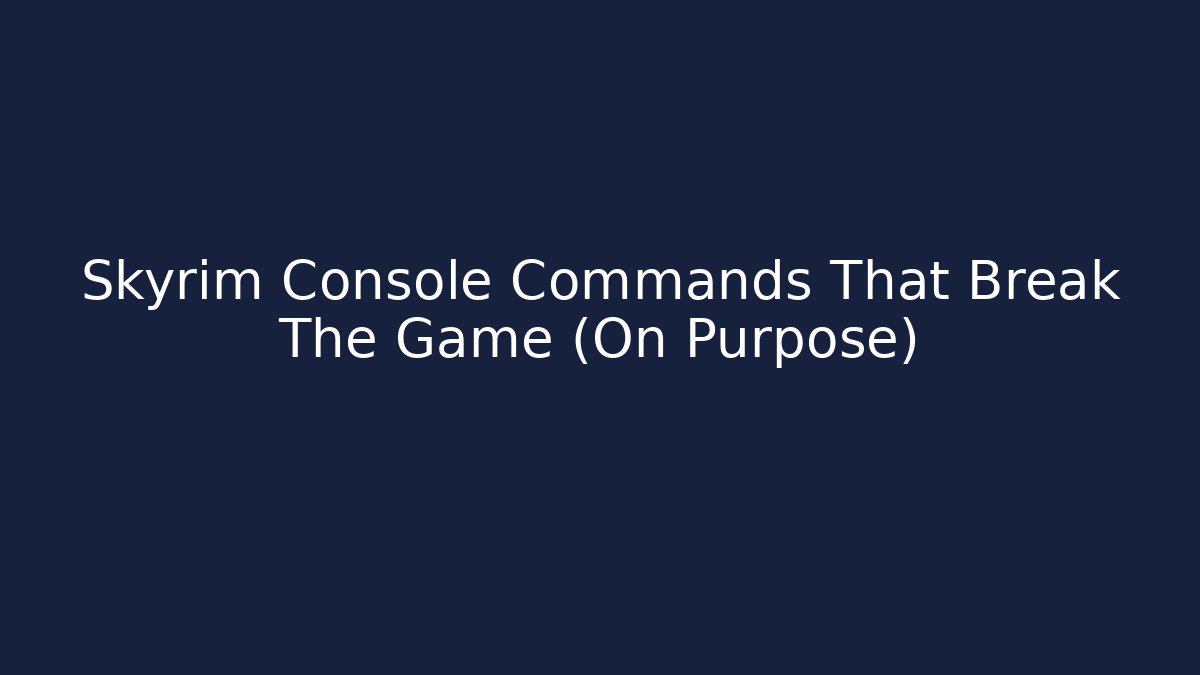 Skyrim Console Commands That Break The Game (On Purpose)